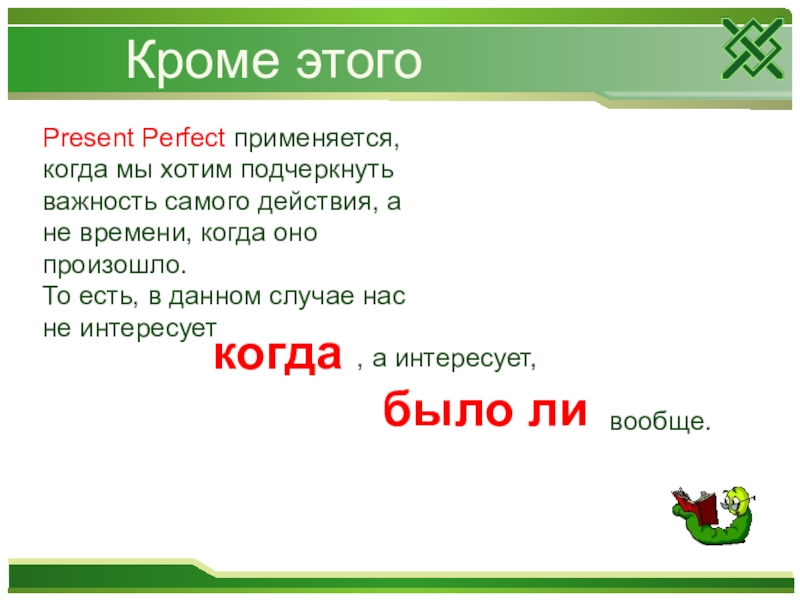 Кроме этого

Present Perfect применяется, когда мы хотим подчеркнуть важность самого действия, а не времени, когда оно произошло.
То есть, в данном случае нас не интересует

когда , а интересует,

было ли вообще.